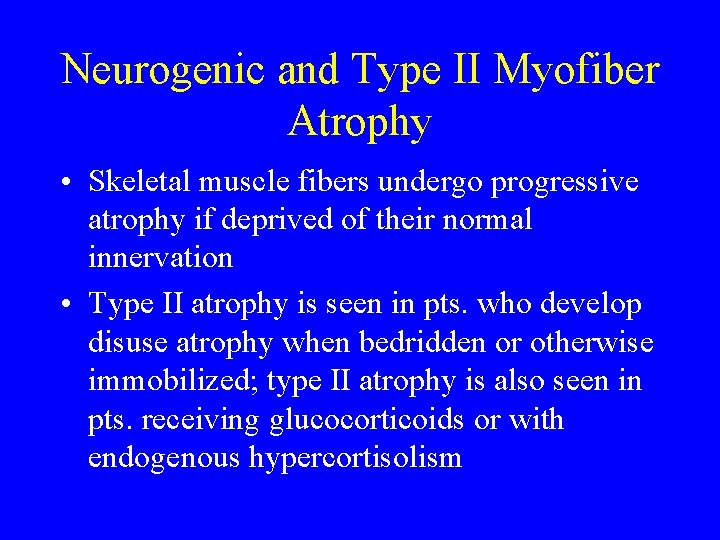 Neurogenic and Type II Myofiber Atrophy

• Skeletal muscle fibers undergo progressive atrophy if deprived of their normal innervation

• Type II atrophy is seen in pts. who develop disuse atrophy when bedridden or otherwise immobilized; type II atrophy is also seen in pts. receiving glucocorticoids or with endogenous hypercortisolism